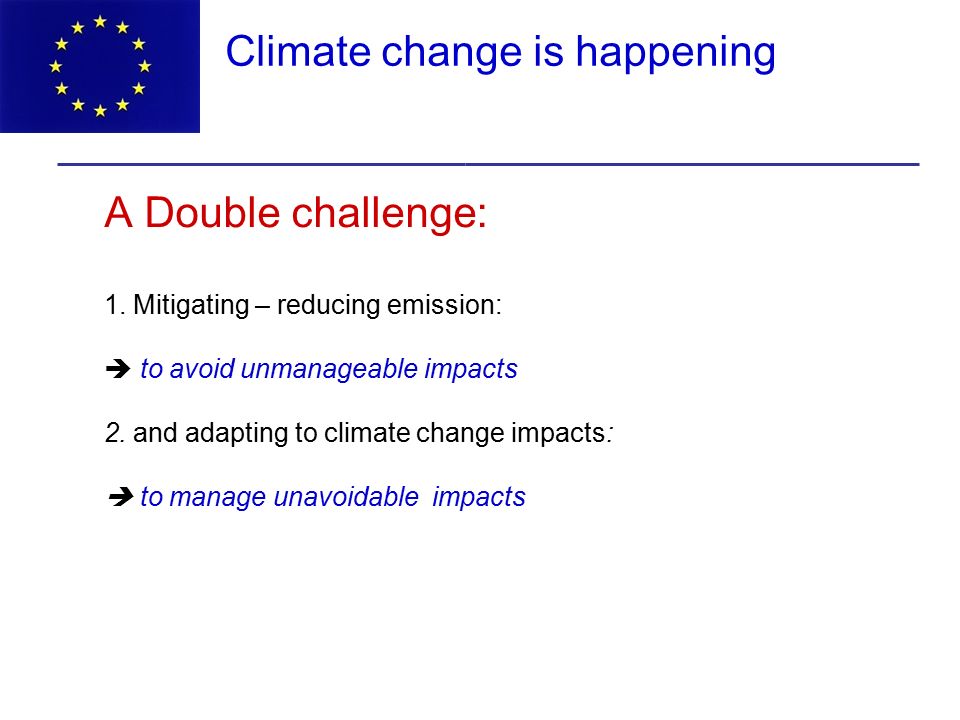 Climate change is happening

A Double challenge:

1. Mitigating – reducing emission:

➔ to avoid unmanageable impacts

2. and adapting to climate change impacts:

➔ to manage unavoidable impacts